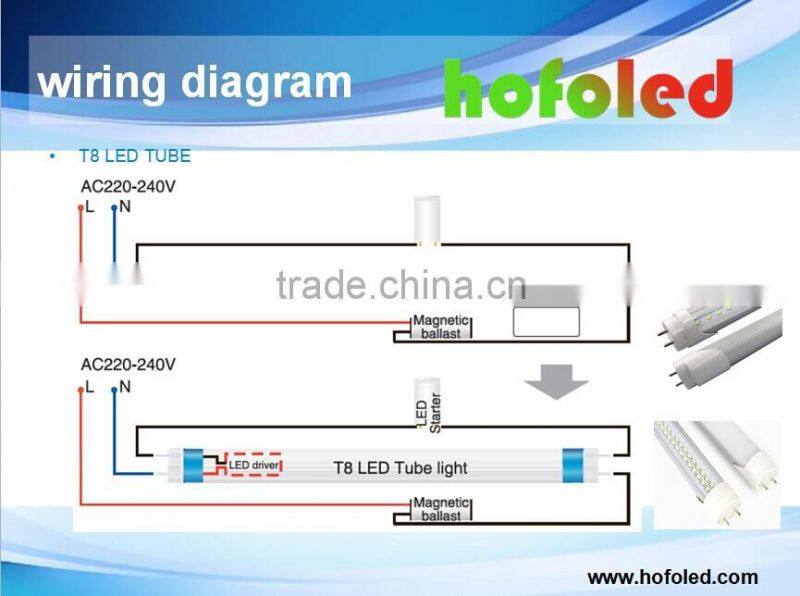 wiring diagram

hofoled

• T8 LED TUBE

AC220-240V

L N

trade.china.cn

Magnetic ballast

AC220-240V

L N

LED Starter

LED driver

T8 LED Tube light

Magnetic ballast

www.hofoled.com